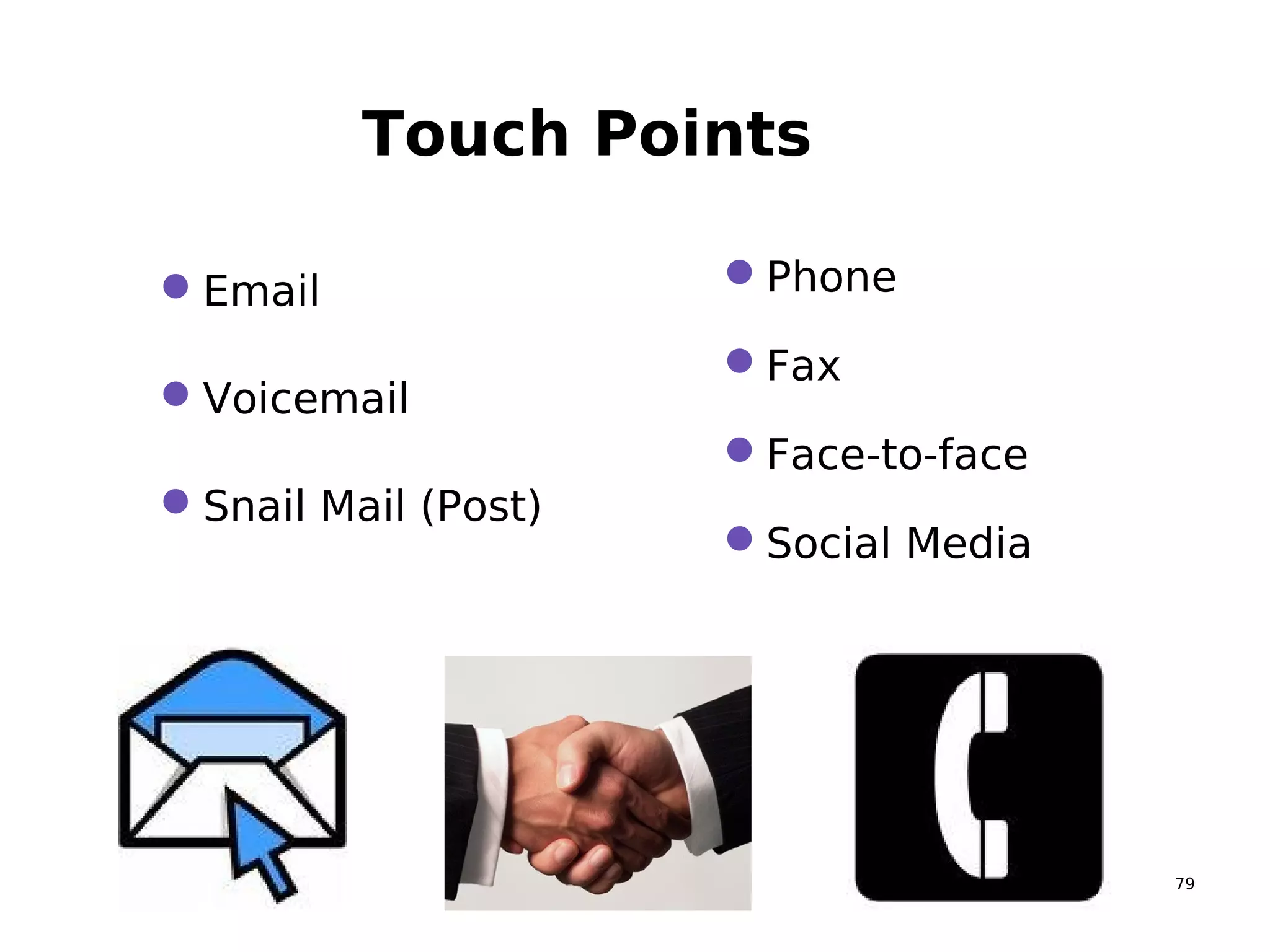 Touch Points

- Email
- Voicemail
- Snail Mail (Post)

- Phone
- Fax
- Face-to-face
- Social Media

79